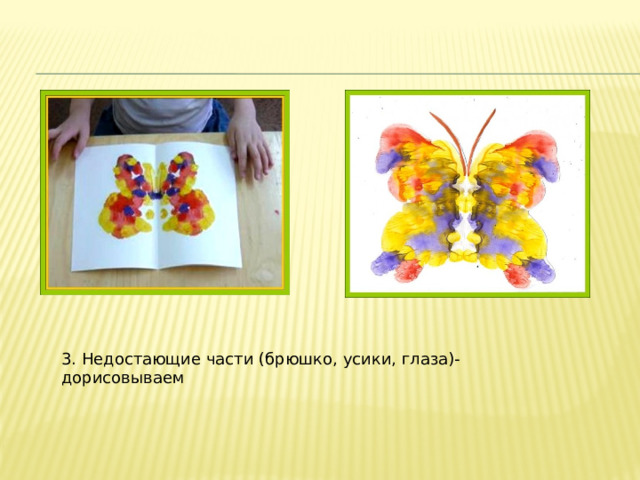 3. Недостающие части (брюшко, усики, глаза)-дорисовываем